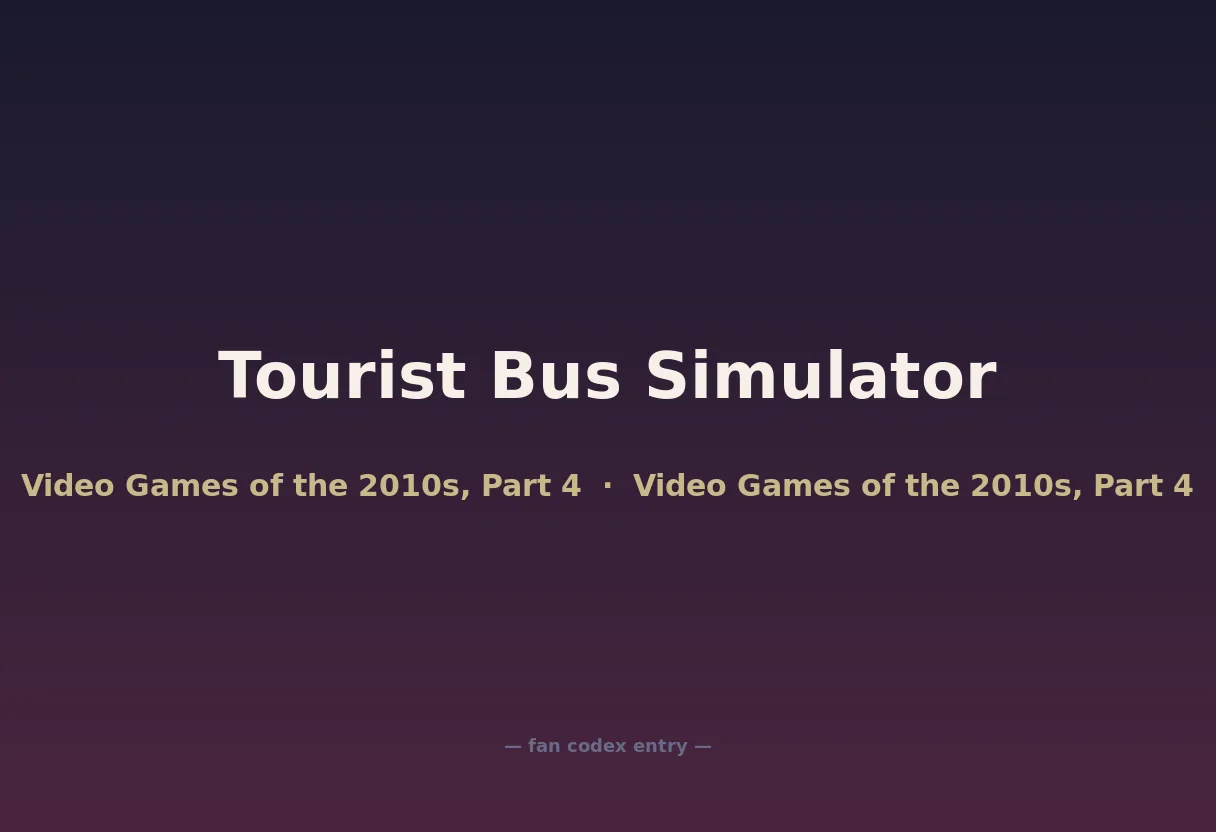 Tourist Bus Simulator

Video Games of the 2010s, Part 4 · Video Games of the 2010s, Part 4

— fan codex entry —